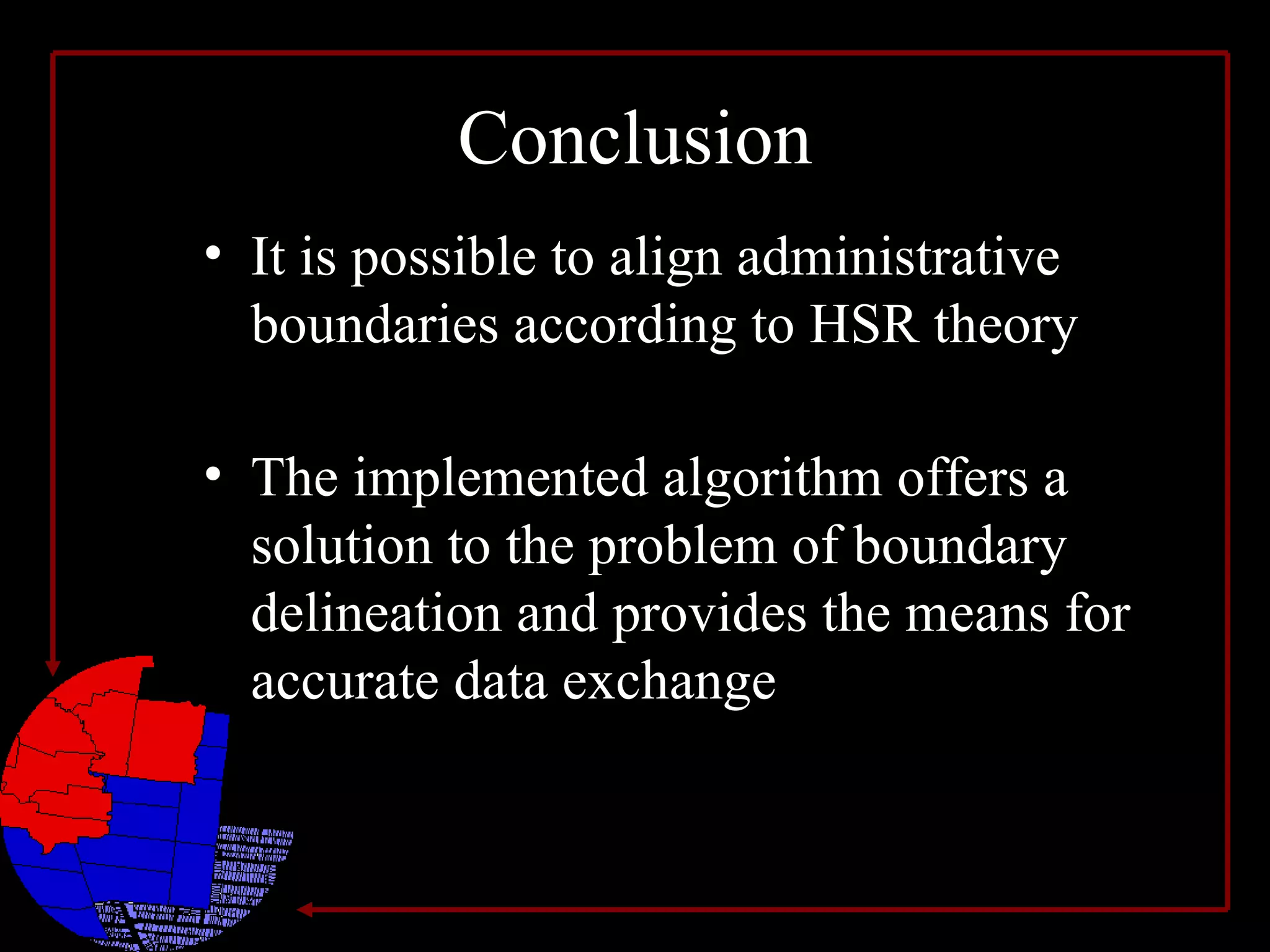 Conclusion

• It is possible to align administrative boundaries according to HSR theory

• The implemented algorithm offers a solution to the problem of boundary delineation and provides the means for accurate data exchange